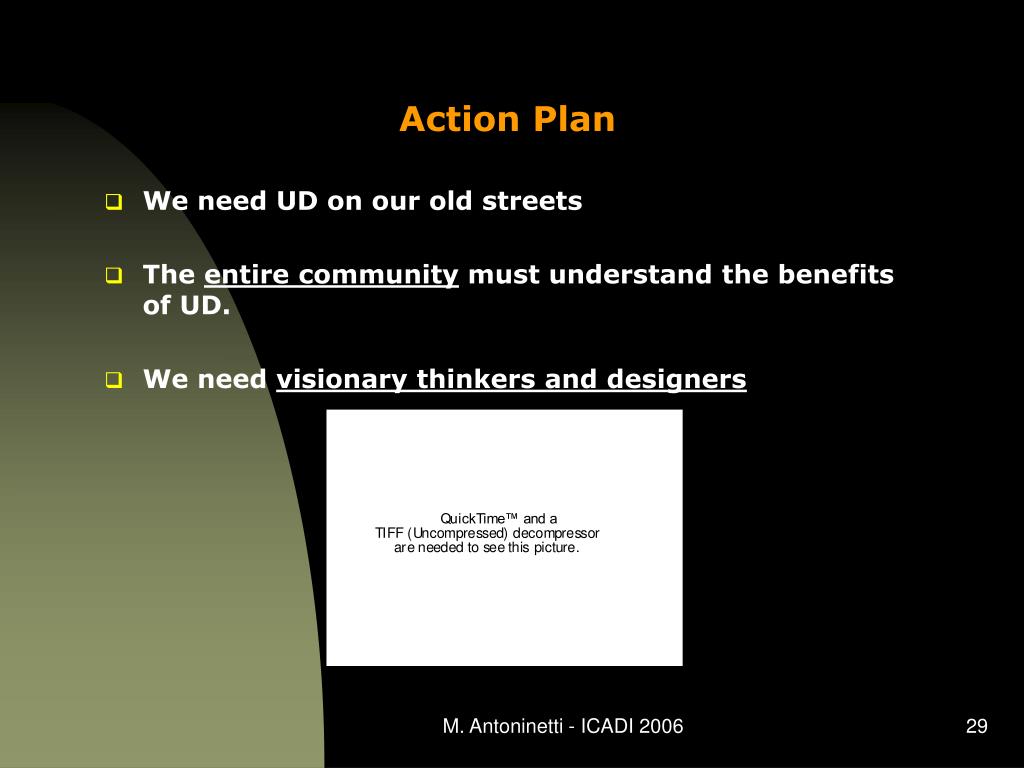 Action Plan

We need UD on our old streets

The entire community must understand the benefits of UD.

We need visionary thinkers and designers

QuickTime™ and a
TIFF (Uncompressed) decompressor
are needed to see this picture.

M. Antoninetti - ICADI 2006

29